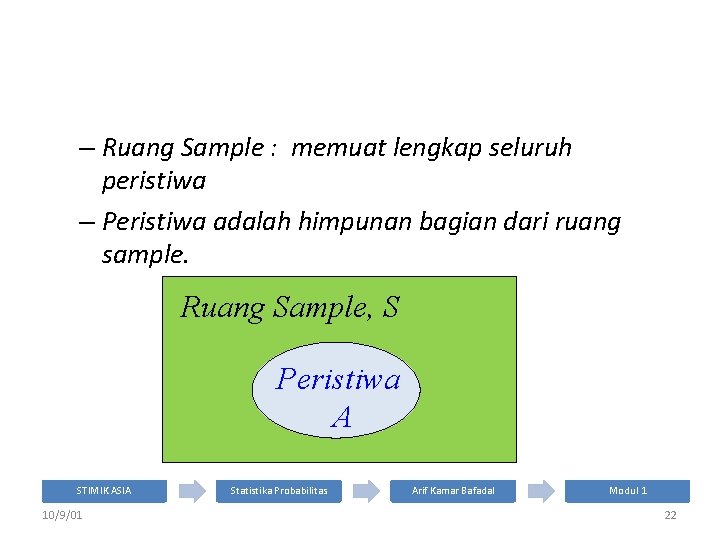 – Ruang Sample : memuat lengkap seluruh peristiwa

– Peristiwa adalah himpunan bagian dari ruang sample.

Ruang Sample, S

Peristiwa A

STIMIK ASIA

Statistika Probabilitas

Arif Kamar Bafadal

Modul 1

10/9/01

22